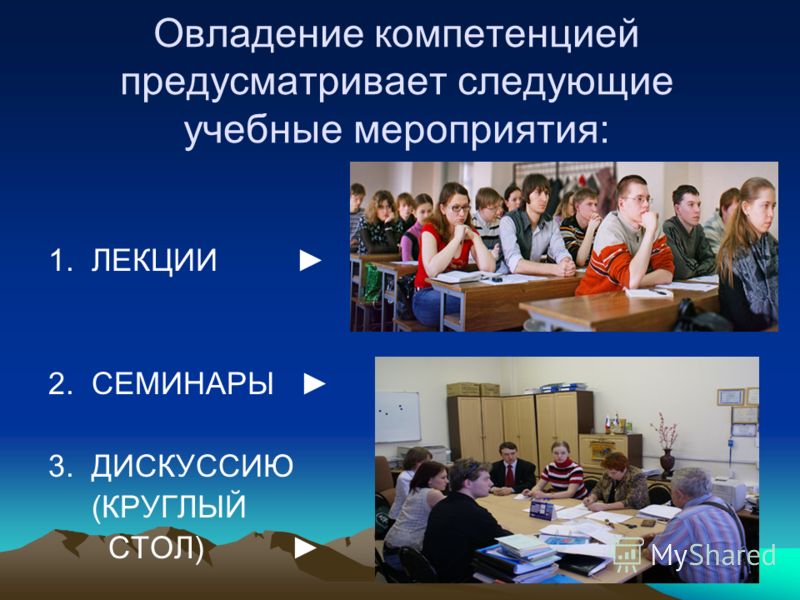 Овладение компетенцией предусматривает следующие учебные мероприятия:

1. ЛЕКЦИИ ►

2. СЕМИНАРЫ ►

3. ДИСКУССИЮ (КРУГЛЫЙ СТОЛ) ►

MyShared